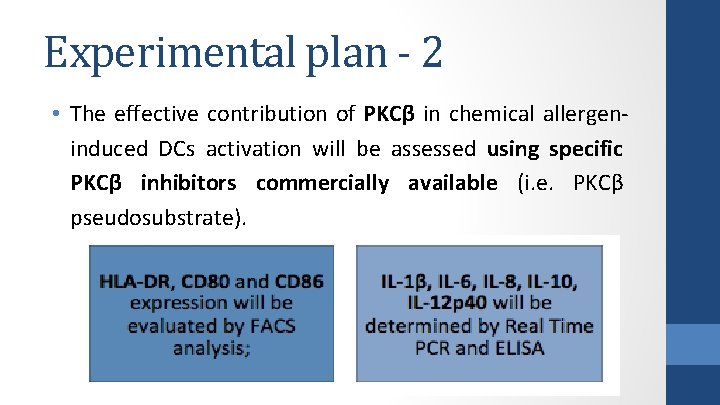 Experimental plan - 2

• The effective contribution of PKCβ in chemical allergen-induced DCs activation will be assessed using specific PKCβ inhibitors commercially available (i.e. PKCβ pseudosubstrate).

HLA-DR, CD80 and CD86 expression will be evaluated by FACS analysis;

IL-1β, IL-6, IL-8, IL-10, IL-12p40 will be determined by Real Time PCR and ELISA